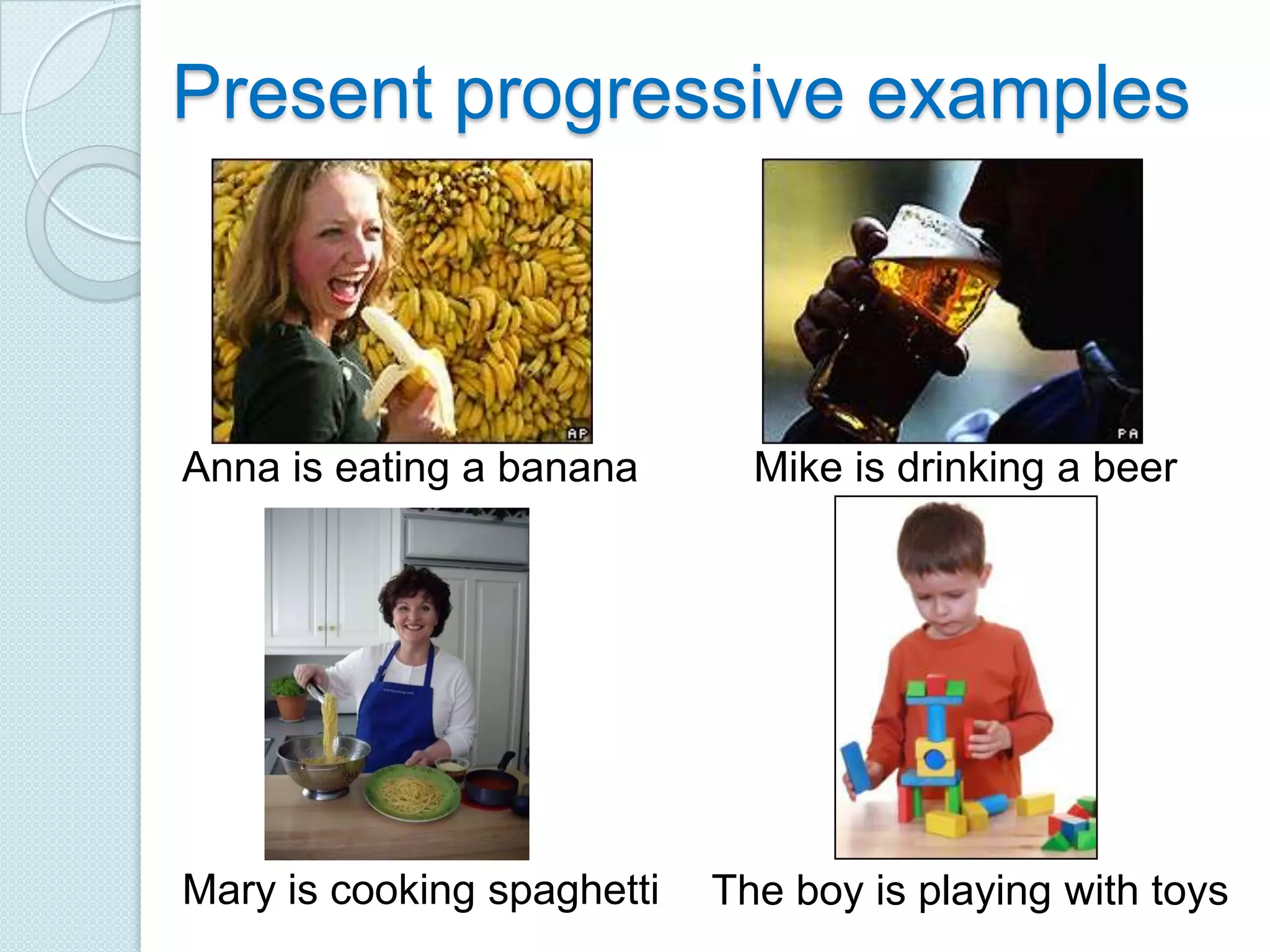 Present progressive examples

AP

Anna is eating a banana

PA

Mike is drinking a beer

Mary is cooking spaghetti

The boy is playing with toys